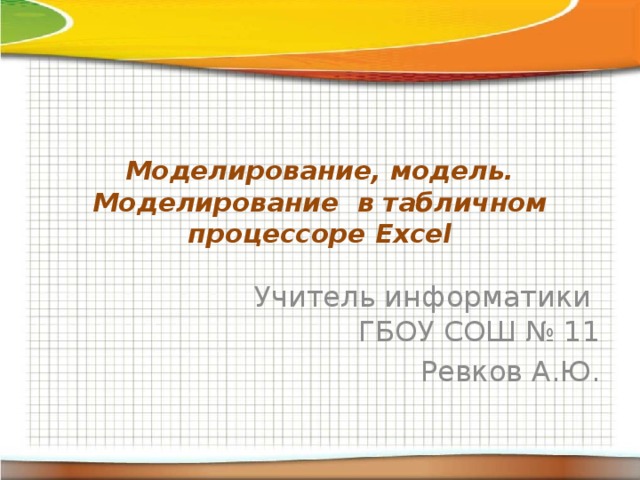 Моделирование, модель. Моделирование в табличном процессоре Excel

Учитель информатики ГБОУ СОШ № 11

Ревков А.Ю.